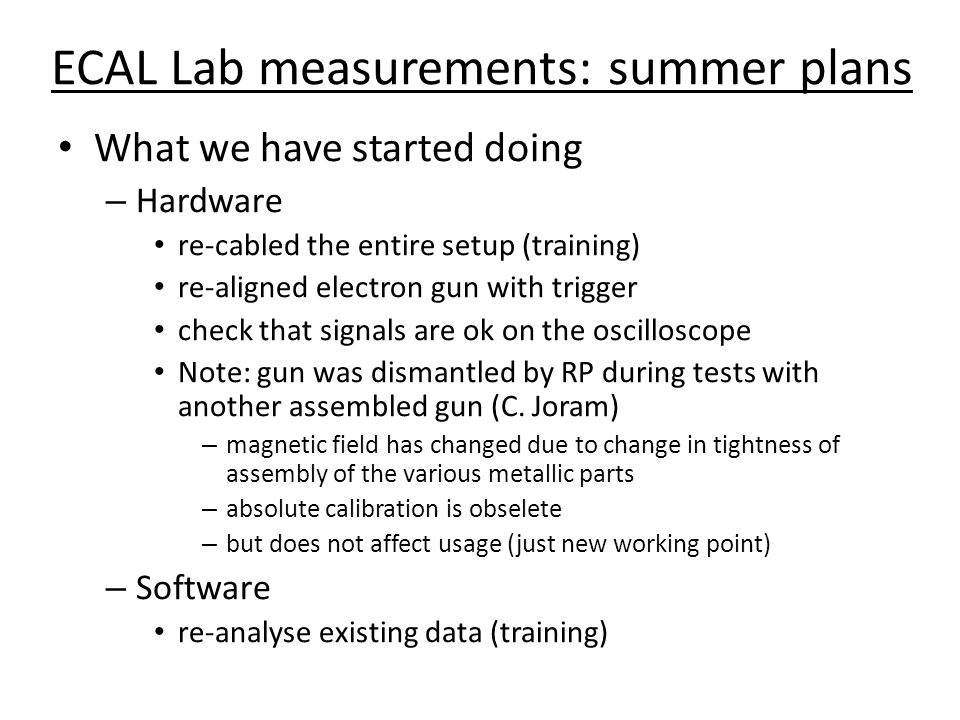 ECAL Lab measurements: summer plans

• What we have started doing
– Hardware
• re-cabled the entire setup (training)
• re-aligned electron gun with trigger
• check that signals are ok on the oscilloscope
• Note: gun was dismantled by RP during tests with another assembled gun (C. Joram)
– magnetic field has changed due to change in tightness of assembly of the various metallic parts
– absolute calibration is obselete
– but does not affect usage (just new working point)
– Software
• re-analyse existing data (training)